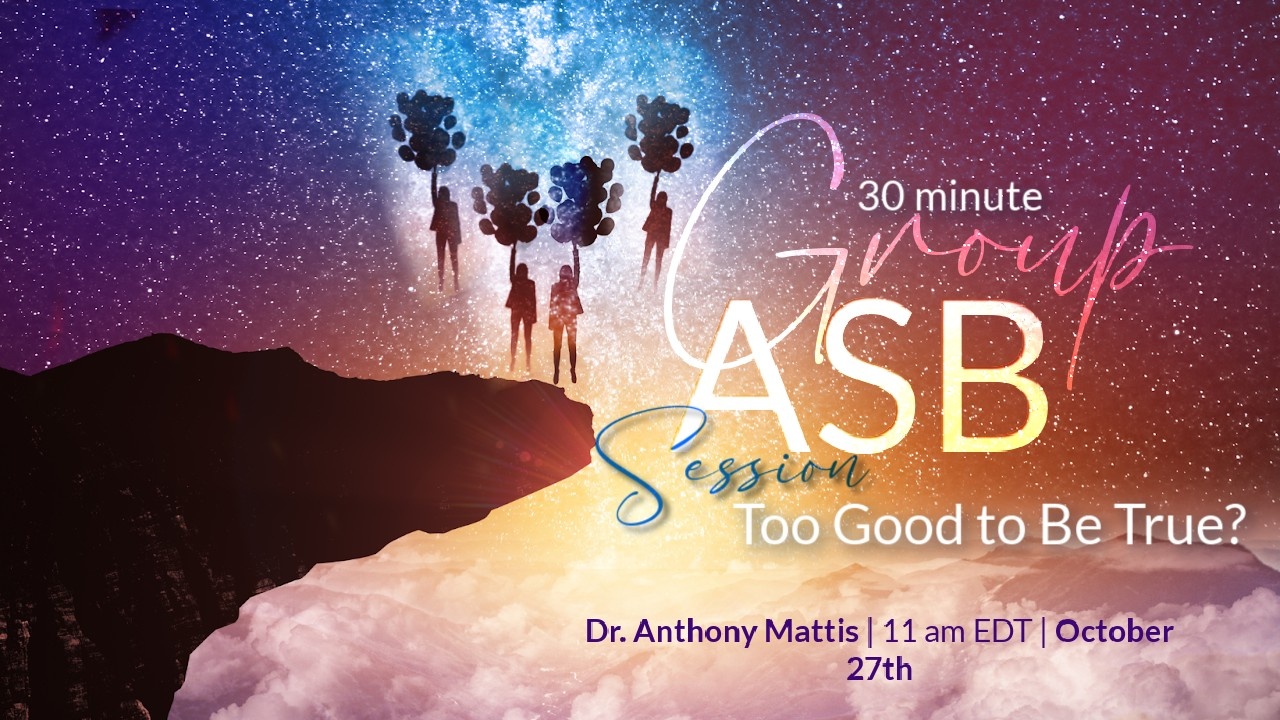 30 minute Group ASB Session
Too Good to Be True?

Dr. Anthony Mattis | 11 am EDT | October 27th